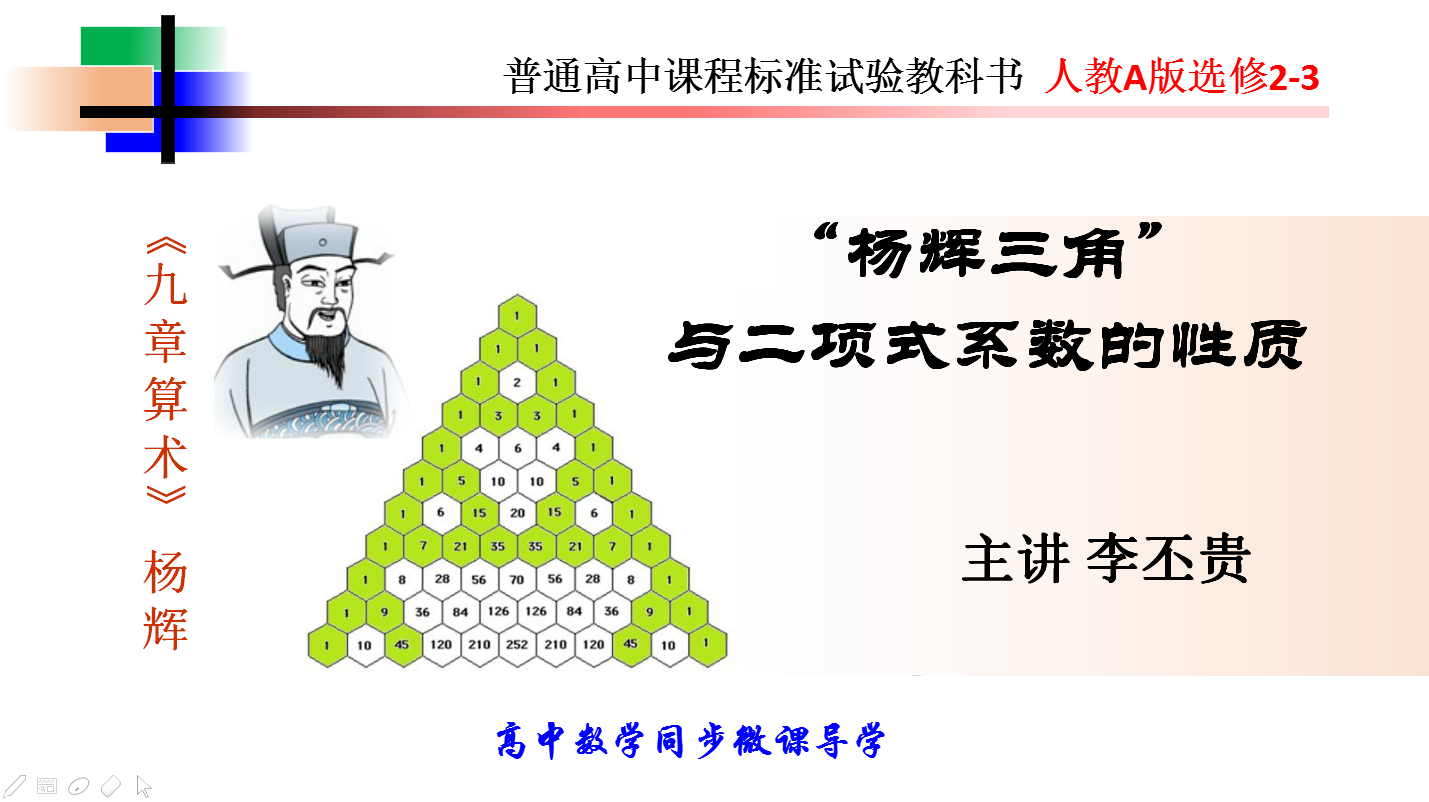 普通高中课程标准试验教科书 人教A版选修2-3

《九章算术》 杨辉

1
1 1
1 2 1
1 3 3 1
1 4 6 4 1
1 5 10 10 5 1
1 6 15 20 15 6 1
1 7 21 35 35 21 7 1
1 8 28 56 70 56 28 8 1
1 9 36 84 126 126 84 36 9 1
1 10 45 120 210 252 210 120 45 10 1

“杨辉三角”
与二项式系数的性质

主讲 李丕贵

高中数学同步微课导学